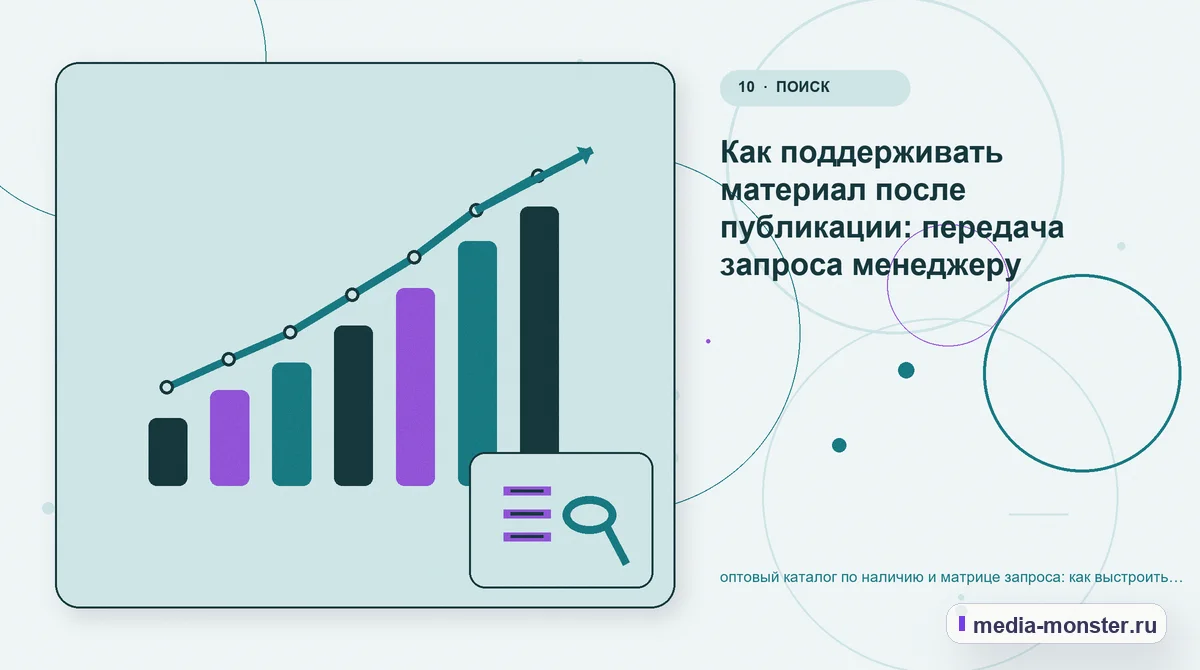 10 · ПОИСК

Как поддерживать материал после публикации: передача запроса менеджеру

оптовый каталог по наличию и матрице запроса: как выстроить…

media-monster.ru